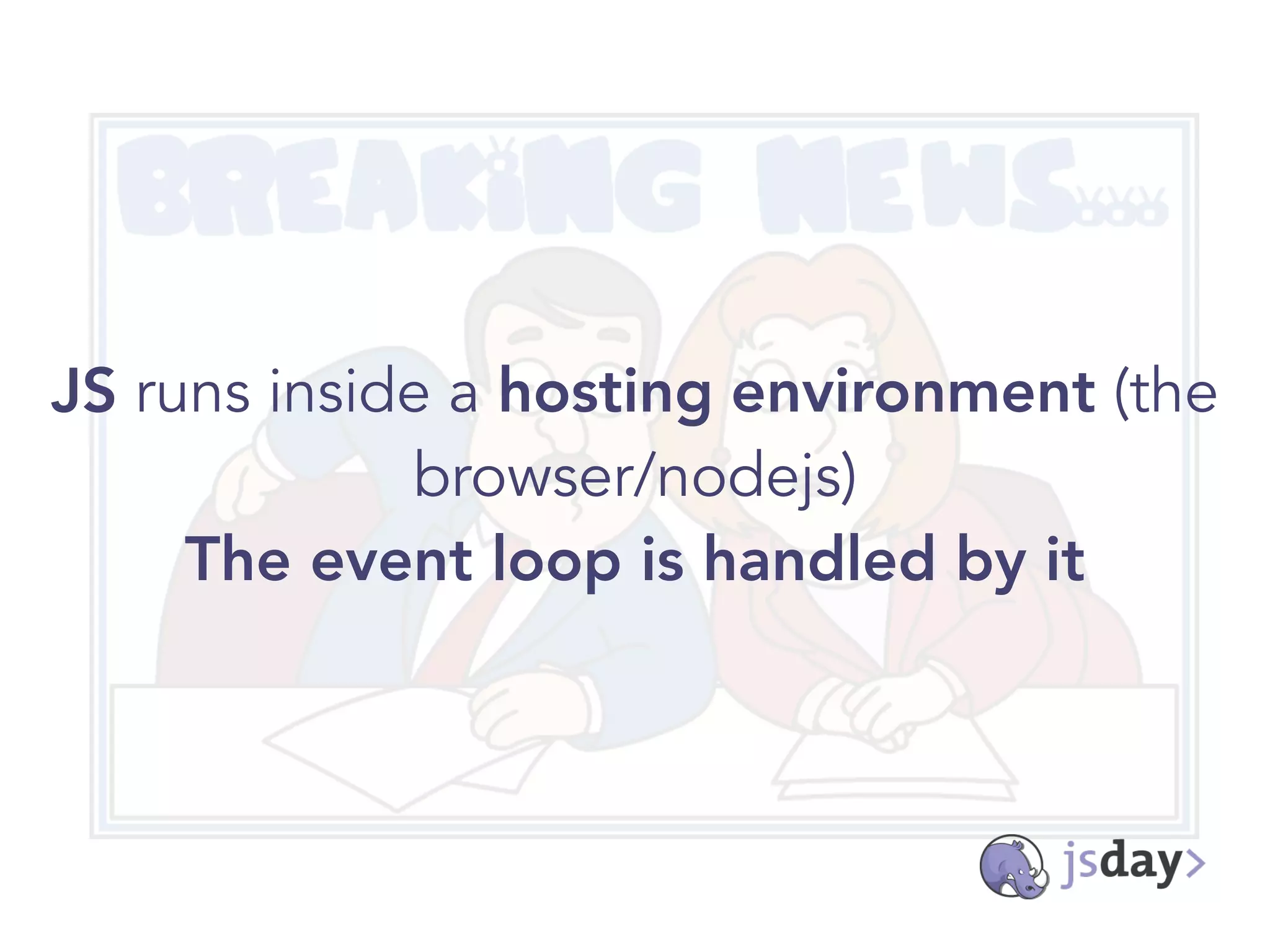 BREAKING NEWS...

JS runs inside a hosting environment (the browser/nodejs)

The event loop is handled by it

jsday>